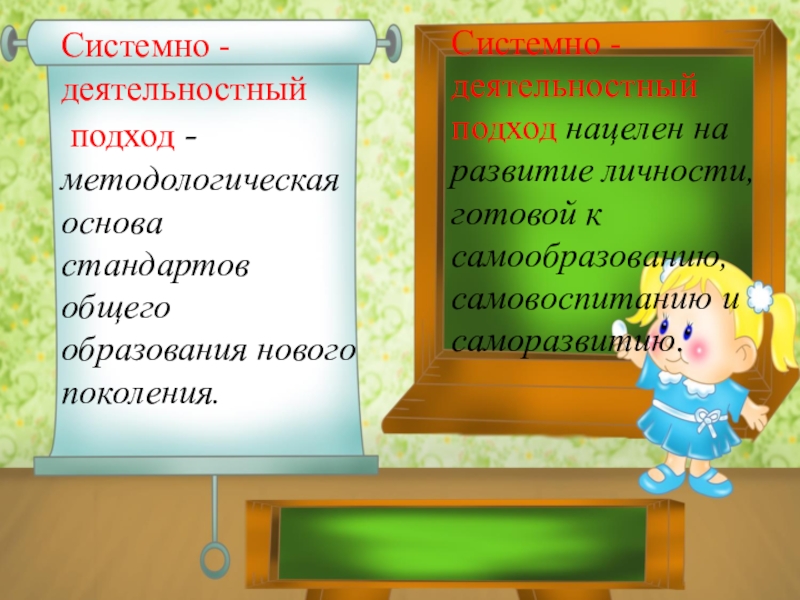 Системно - деятельностный подход - методологическая основа стандартов общего образования нового поколения.

Системно - деятельностный подход нацелен на развитие личности, готовой к самообразованию, самовоспитанию и саморазвитию.